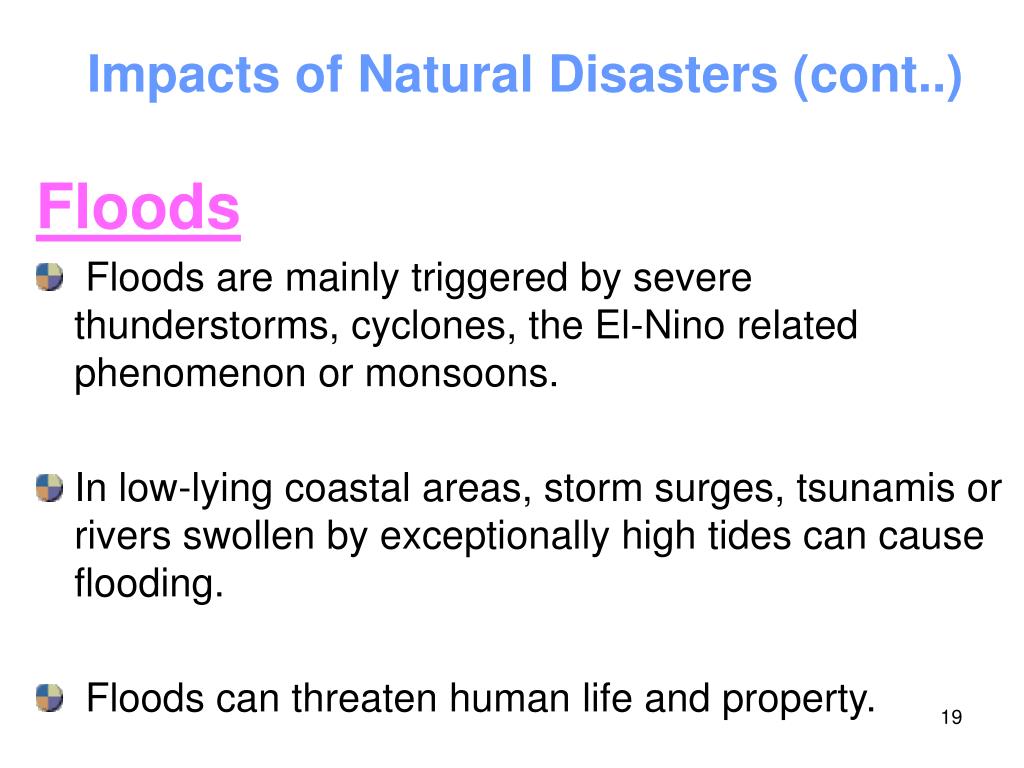 Impacts of Natural Disasters (cont..)

Floods

Floods are mainly triggered by severe thunderstorms, cyclones, the El-Nino related phenomenon or monsoons.

In low-lying coastal areas, storm surges, tsunamis or rivers swollen by exceptionally high tides can cause flooding.

Floods can threaten human life and property.

19